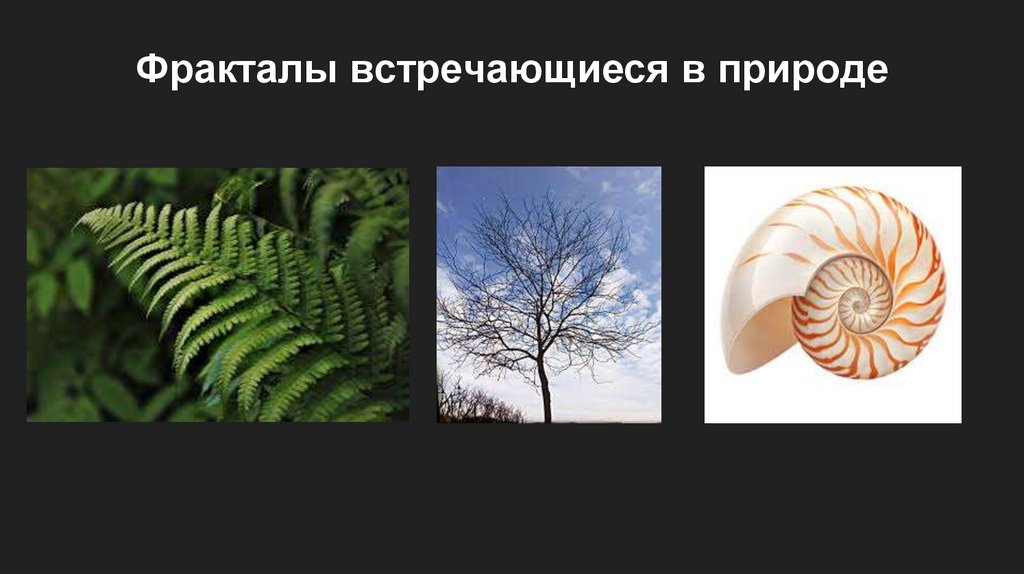 Фракталы встречающиеся в природе